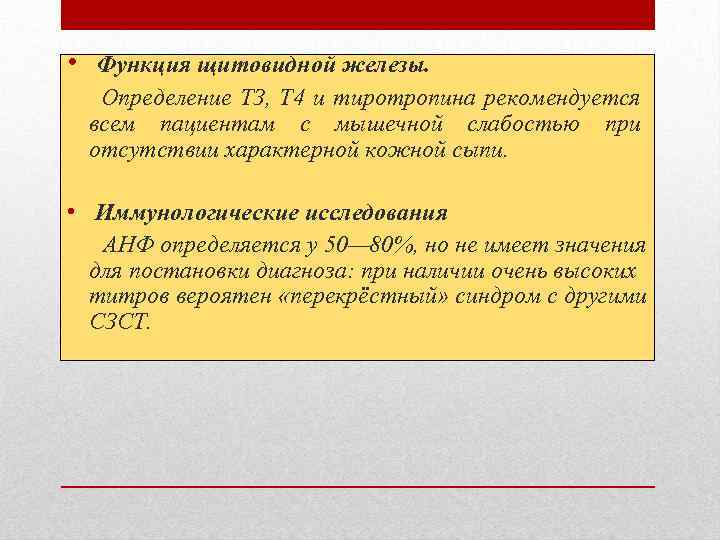 • Функция щитовидной железы.

Определение Т3, Т4 и тиротропина рекомендуется всем пациентам с мышечной слабостью при отсутствии характерной кожной сыпи.

• Иммунологические исследования

АНФ определяется у 50—80%, но не имеет значения для постановки диагноза: при наличии очень высоких титров вероятен «перекрёстный» синдром с другими СЗСТ.